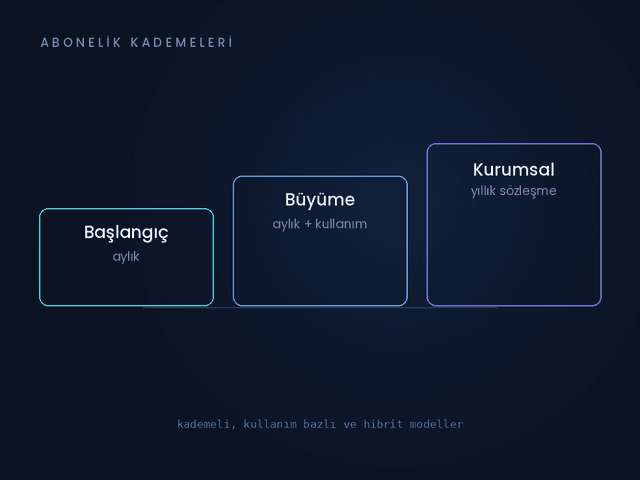 ABONELİK KADEMELERİ

Başlangıç
aylık

Büyüme
aylık + kullanım

Kurumsal
yıllık sözleşme

kademeli, kullanım bazlı ve hibrit modeller